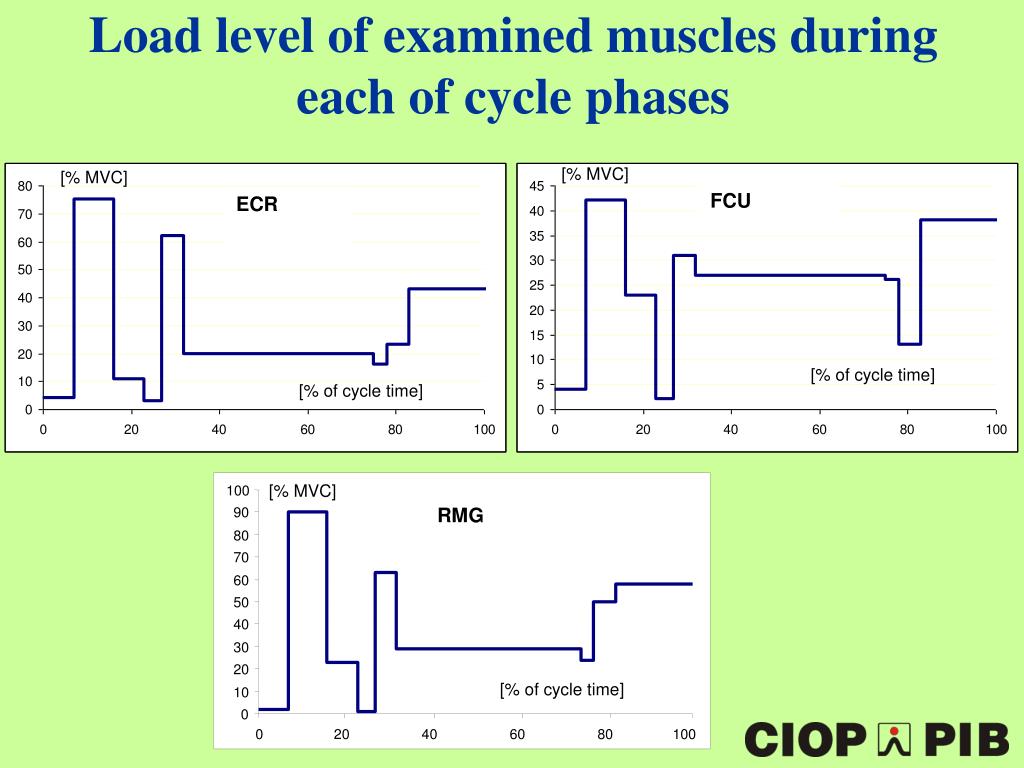 Load level of examined muscles during each of cycle phases

[% MVC]
ECR
80
70
60
50
40
30
20
10
0
[% of cycle time]
0
20
40
60
80
100

[% MVC]
FCU
45
40
35
30
25
20
15
10
5
0
[% of cycle time]
0
20
40
60
80
100

[% MVC]
RMG
100
90
80
70
60
50
40
30
20
10
0
[% of cycle time]
0
20
40
60
80
100

CIOP PIB